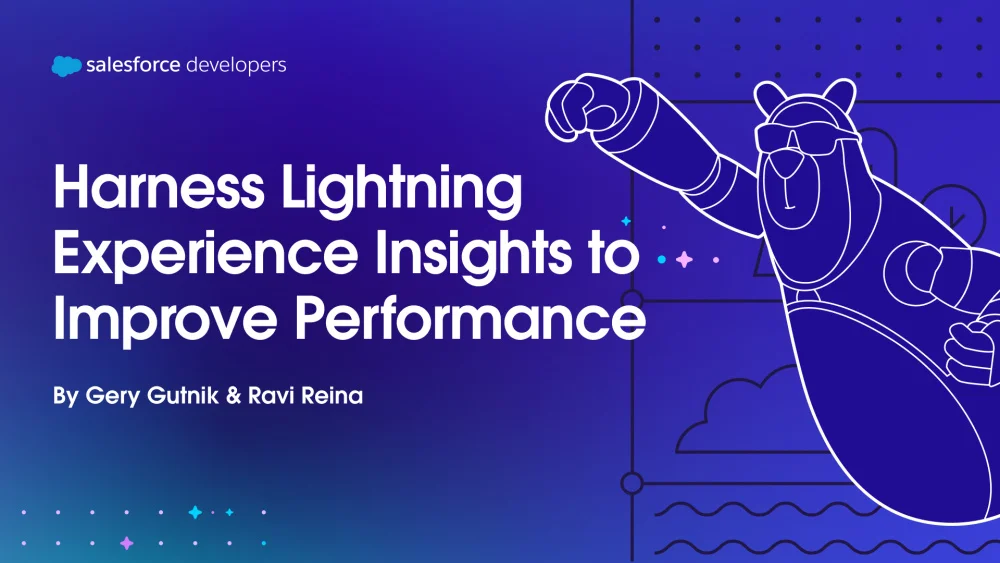 salesforce developers

Harness Lightning Experience Insights to Improve Performance

By Gery Gutnik & Ravi Reina